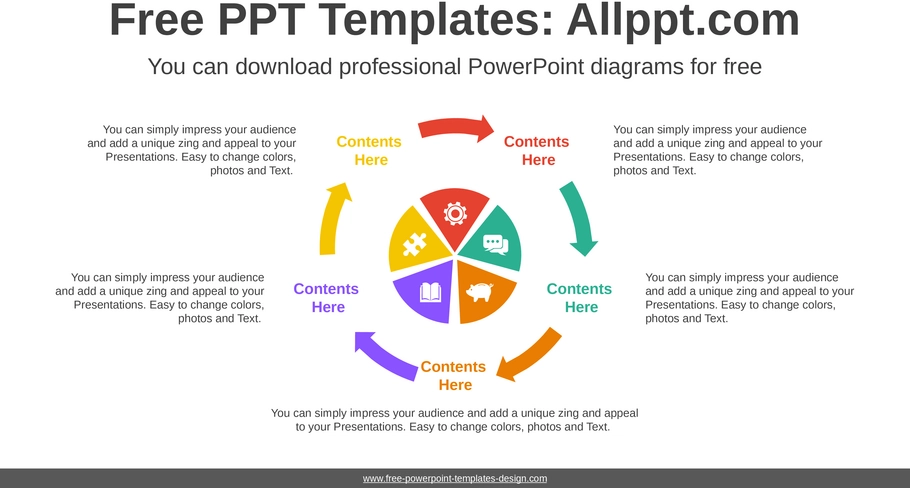 Free PPT Templates: Allppt.com

You can download professional PowerPoint diagrams for free

You can simply impress your audience and add a unique zing and appeal to your Presentations. Easy to change colors, photos and Text.

Contents Here

Contents Here

You can simply impress your audience and add a unique zing and appeal to your Presentations. Easy to change colors, photos and Text.

You can simply impress your audience and add a unique zing and appeal to your Presentations. Easy to change colors, photos and Text.

Contents Here

Contents Here

You can simply impress your audience and add a unique zing and appeal to your Presentations. Easy to change colors, photos and Text.

Contents Here

You can simply impress your audience and add a unique zing and appeal to your Presentations. Easy to change colors, photos and Text.

www.free-powerpoint-templates-design.com